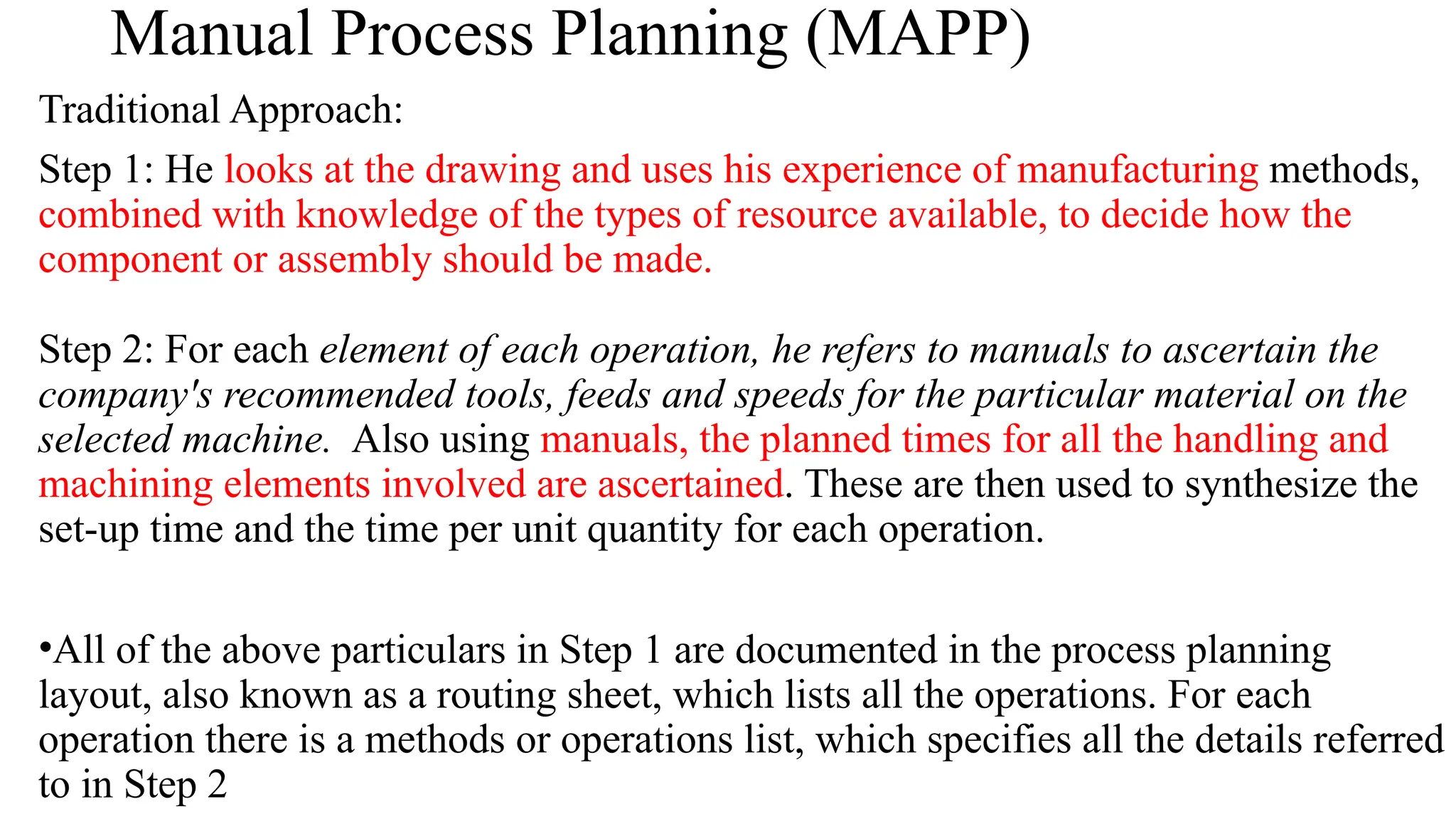 Manual Process Planning (MAPP)

Traditional Approach:

Step 1: He looks at the drawing and uses his experience of manufacturing methods, combined with knowledge of the types of resource available, to decide how the component or assembly should be made.

Step 2: For each element of each operation, he refers to manuals to ascertain the company's recommended tools, feeds and speeds for the particular material on the selected machine. Also using manuals, the planned times for all the handling and machining elements involved are ascertained. These are then used to synthesize the set-up time and the time per unit quantity for each operation.

•All of the above particulars in Step 1 are documented in the process planning layout, also known as a routing sheet, which lists all the operations. For each operation there is a methods or operations list, which specifies all the details referred to in Step 2